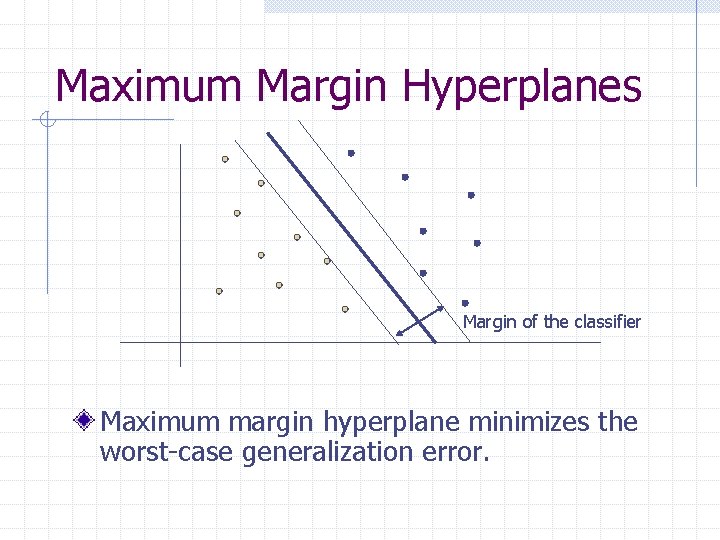 Maximum Margin Hyperplanes

Margin of the classifier

Maximum margin hyperplane minimizes the worst-case generalization error.